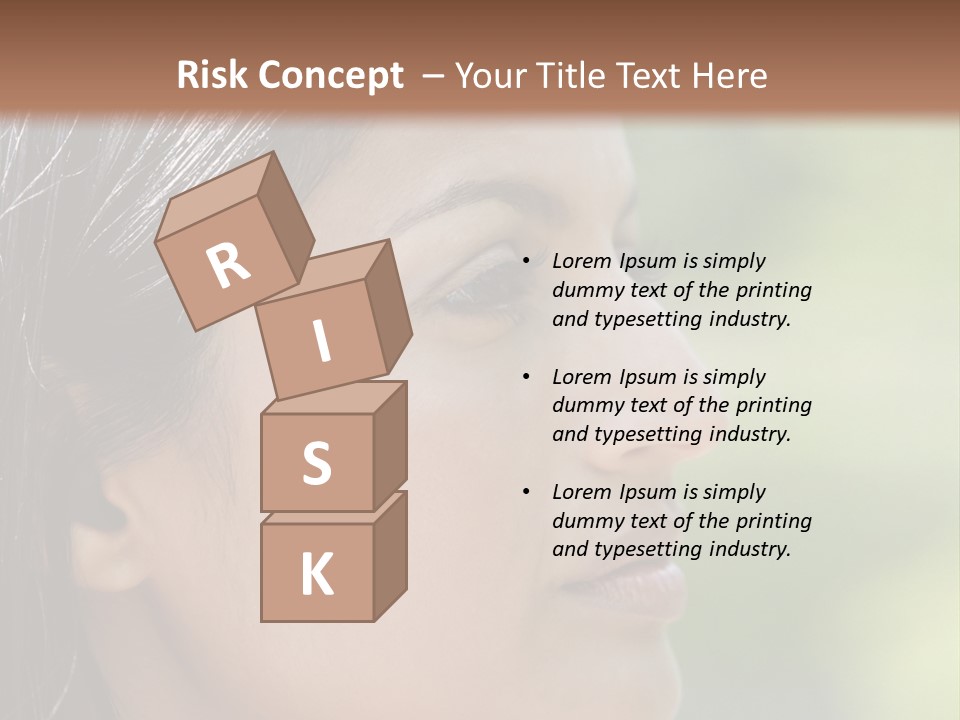 Risk Concept – Your Title Text Here

R
I
S
K

• Lorem Ipsum is simply dummy text of the printing and typesetting industry.

• Lorem Ipsum is simply dummy text of the printing and typesetting industry.

• Lorem Ipsum is simply dummy text of the printing and typesetting industry.